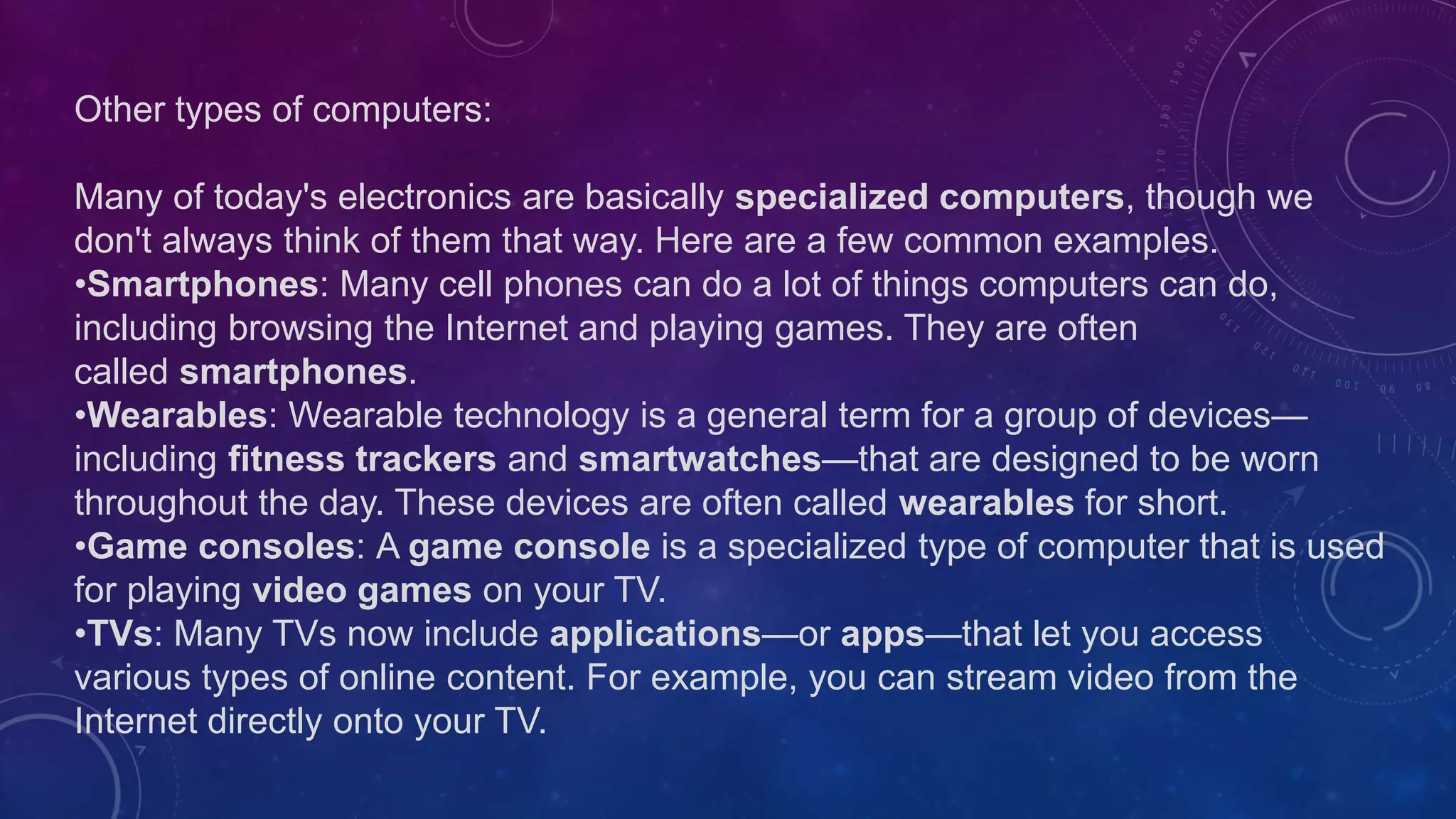 Other types of computers:

Many of today's electronics are basically specialized computers, though we don't always think of them that way. Here are a few common examples.
•Smartphones: Many cell phones can do a lot of things computers can do, including browsing the Internet and playing games. They are often called smartphones.
•Wearables: Wearable technology is a general term for a group of devices—including fitness trackers and smartwatches—that are designed to be worn throughout the day. These devices are often called wearables for short.
•Game consoles: A game console is a specialized type of computer that is used for playing video games on your TV.
•TVs: Many TVs now include applications—or apps—that let you access various types of online content. For example, you can stream video from the Internet directly onto your TV.